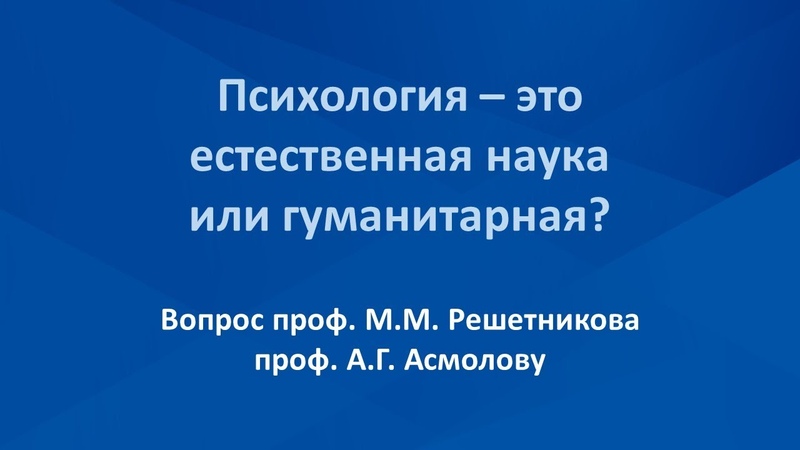 Психология – это естественная наука или гуманитарная?

Вопрос проф. М.М. Решетникова проф. А.Г. Асмолову